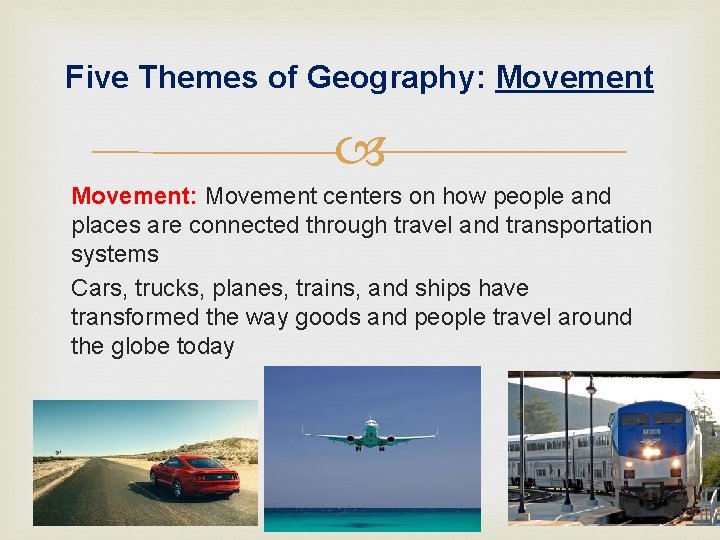 Five Themes of Geography: Movement

Movement: Movement centers on how people and places are connected through travel and transportation systems

Cars, trucks, planes, trains, and ships have transformed the way goods and people travel around the globe today